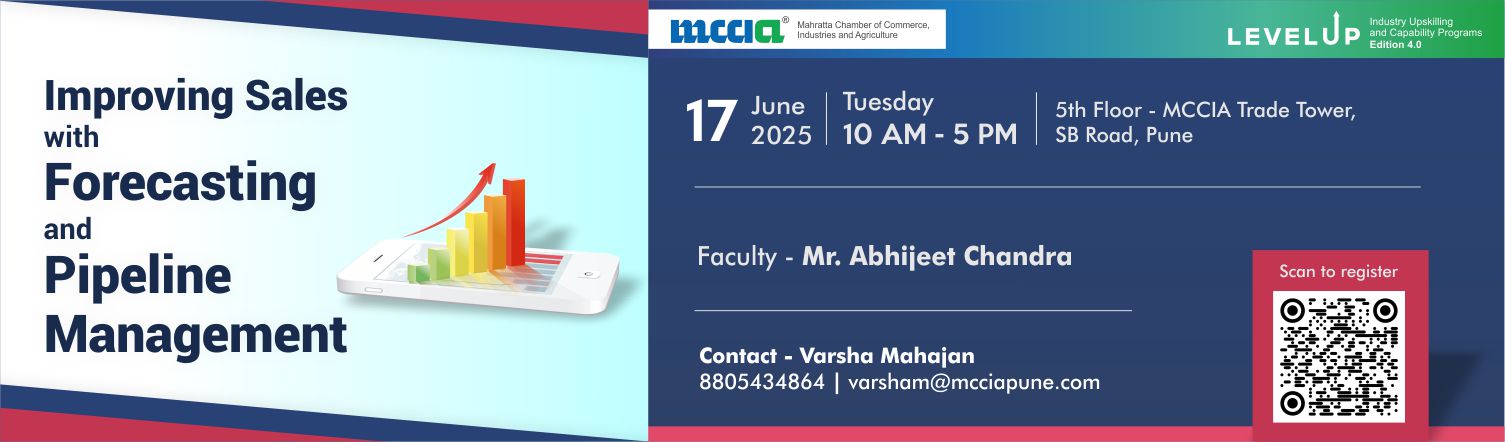 Improving Sales with Forecasting and Pipeline Management

mccia® Mahratta Chamber of Commerce, Industries and Agriculture

LEVELUP Industry Upskilling and Capability Programs Edition 4.0

17 June 2025 | Tuesday 10 AM - 5 PM | 5th Floor - MCCIA Trade Tower, SB Road, Pune

Faculty - Mr. Abhijeet Chandra

Contact - Varsha Mahajan
8805434864 | varsham@mcciapune.com

Scan to register